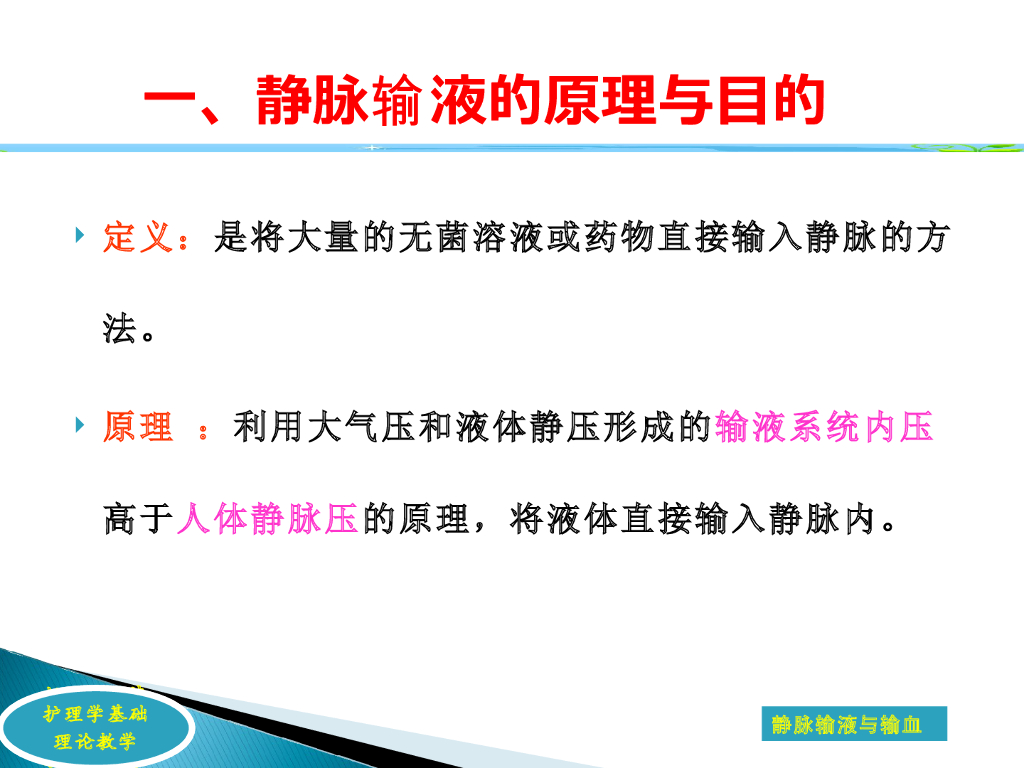 一、静脉输液的原理与目的

定义：是将大量的无菌溶液或药物直接输入静脉的方法。

原理 ：利用大气压和液体静压形成的输液系统内压高于人体静脉压的原理，将液体直接输入静脉内。

护理学基础
理论教学

静脉输液与输血